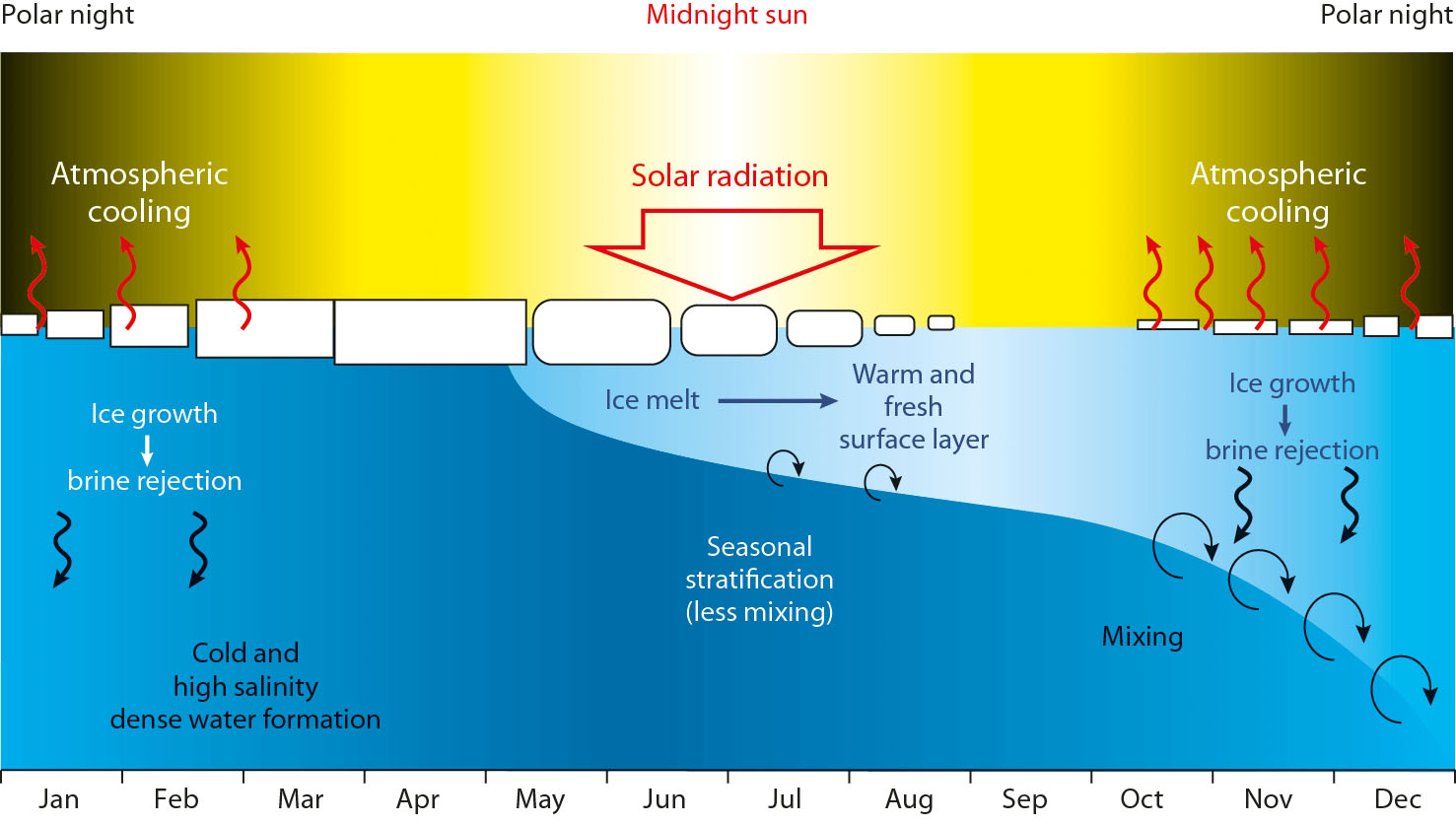 Polar night

Midnight sun

Polar night

Atmospheric cooling

Solar radiation

Atmospheric cooling

Ice growth
brine rejection

Ice melt

Warm and fresh surface layer

Ice growth
brine rejection

Seasonal stratification (less mixing)

Mixing

Cold and high salinity dense water formation

Jan
Feb
Mar
Apr
May
Jun
Jul
Aug
Sep
Oct
Nov
Dec